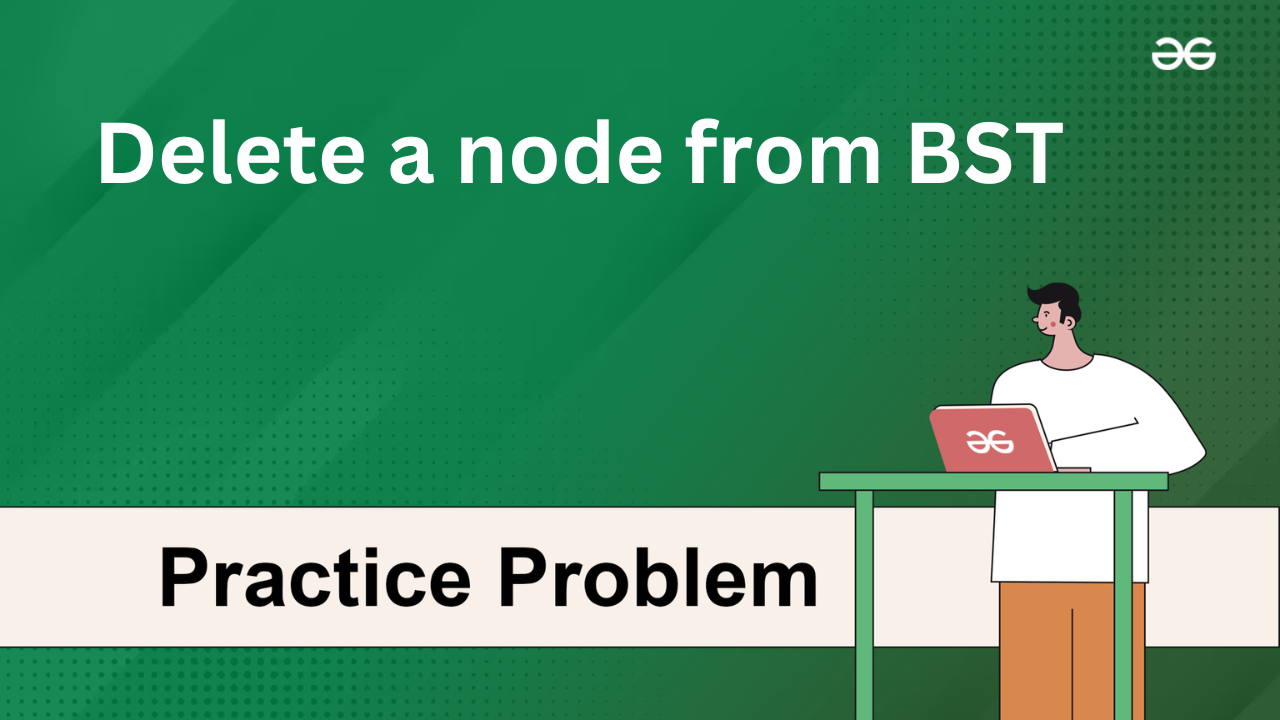 Delete a node from BST

Practice Problem